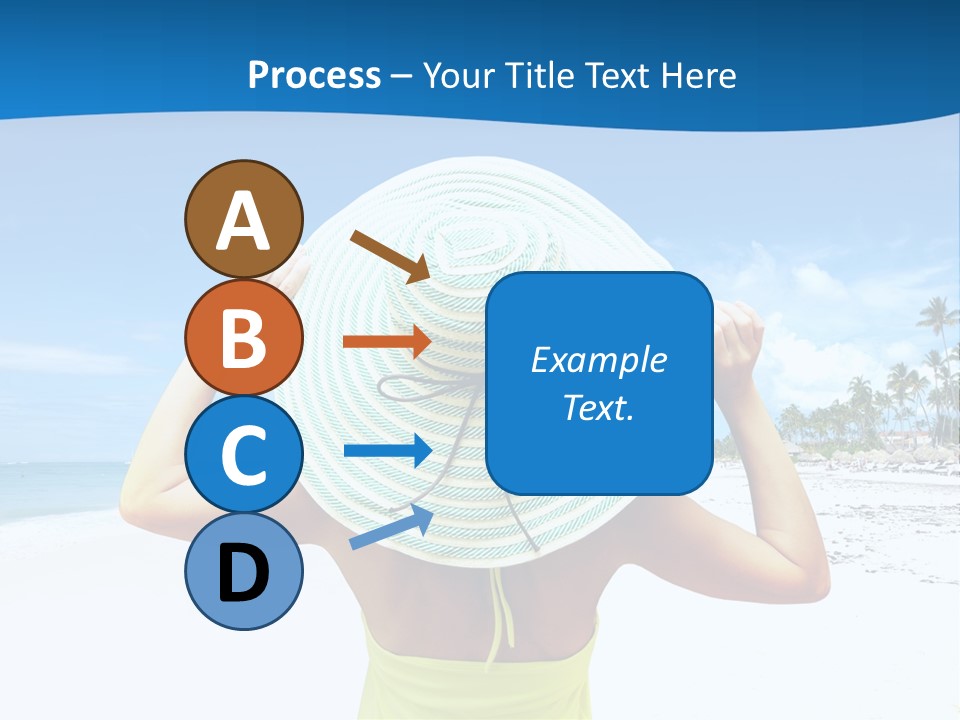 Process – Your Title Text Here

A

B

C

D

Example Text.